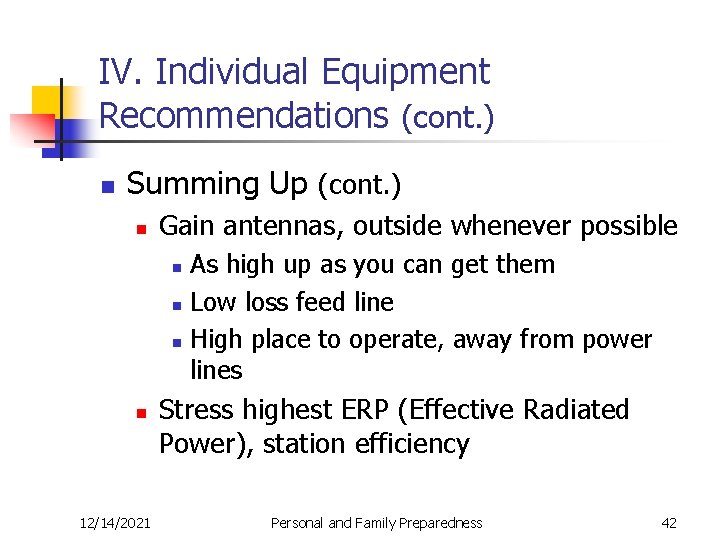 IV. Individual Equipment Recommendations (cont.)

Summing Up (cont.)

Gain antennas, outside whenever possible

As high up as you can get them

Low loss feed line

High place to operate, away from power lines

Stress highest ERP (Effective Radiated Power), station efficiency

12/14/2021

Personal and Family Preparedness

42